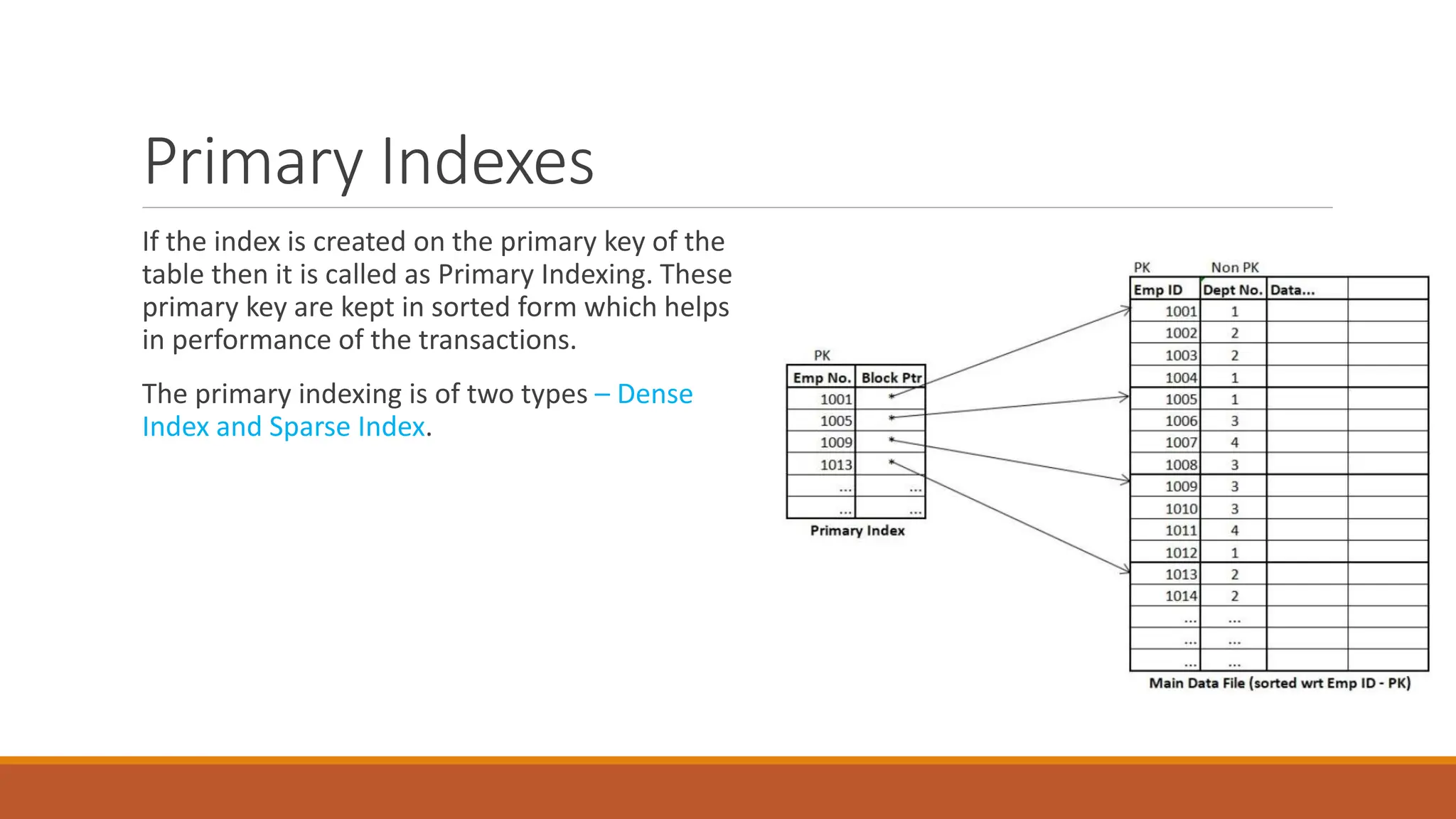 Primary Indexes

If the index is created on the primary key of the table then it is called as Primary Indexing. These primary key are kept in sorted form which helps in performance of the transactions.

The primary indexing is of two types – Dense Index and Sparse Index.

PK

| Emp No. | Block Ptr |
|---|---|
| 1001 | * |
| 1005 | * |
| 1009 | * |
| 1013 | * |
| ... | ... |
| ... | ... |

Primary Index

PK Non PK

| Emp ID | Dept No. | Data... | |
|---|---|---|---|
| 1001 | 1 | | |
| 1002 | 2 | | |
| 1003 | 2 | | |
| 1004 | 1 | | |
| 1005 | 1 | | |
| 1006 | 3 | | |
| 1007 | 4 | | |
| 1008 | 3 | | |
| 1009 | 3 | | |
| 1010 | 3 | | |
| 1011 | 4 | | |
| 1012 | 1 | | |
| 1013 | 2 | | |
| 1014 | 2 | | |
| ... | ... | | |
| ... | ... | | |
| ... | ... | | |

Main Data File (sorted wrt Emp ID - PK)